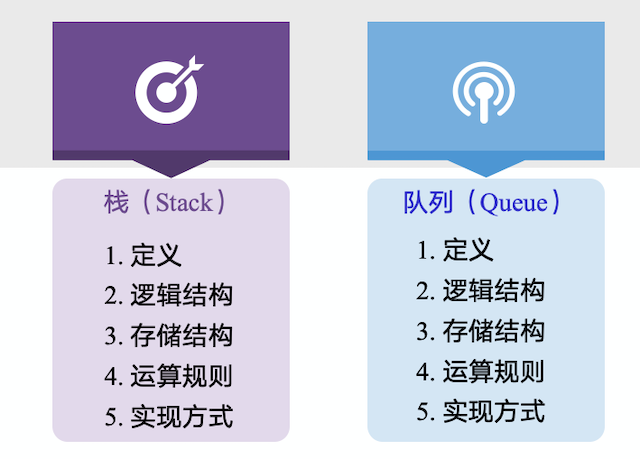 栈（Stack）

1. 定义
2. 逻辑结构
3. 存储结构
4. 运算规则
5. 实现方式

队列（Queue）

1. 定义
2. 逻辑结构
3. 存储结构
4. 运算规则
5. 实现方式